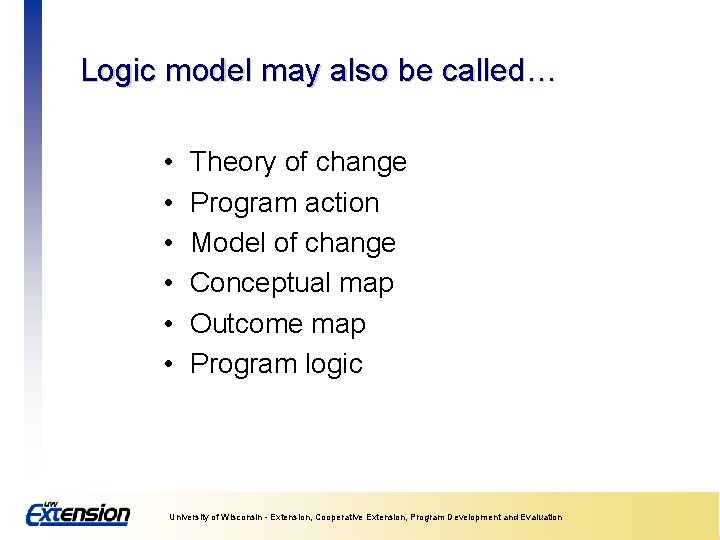 Logic model may also be called…

• Theory of change
• Program action
• Model of change
• Conceptual map
• Outcome map
• Program logic

UW Extension

University of Wisconsin - Extension, Cooperative Extension, Program Development and Evaluation